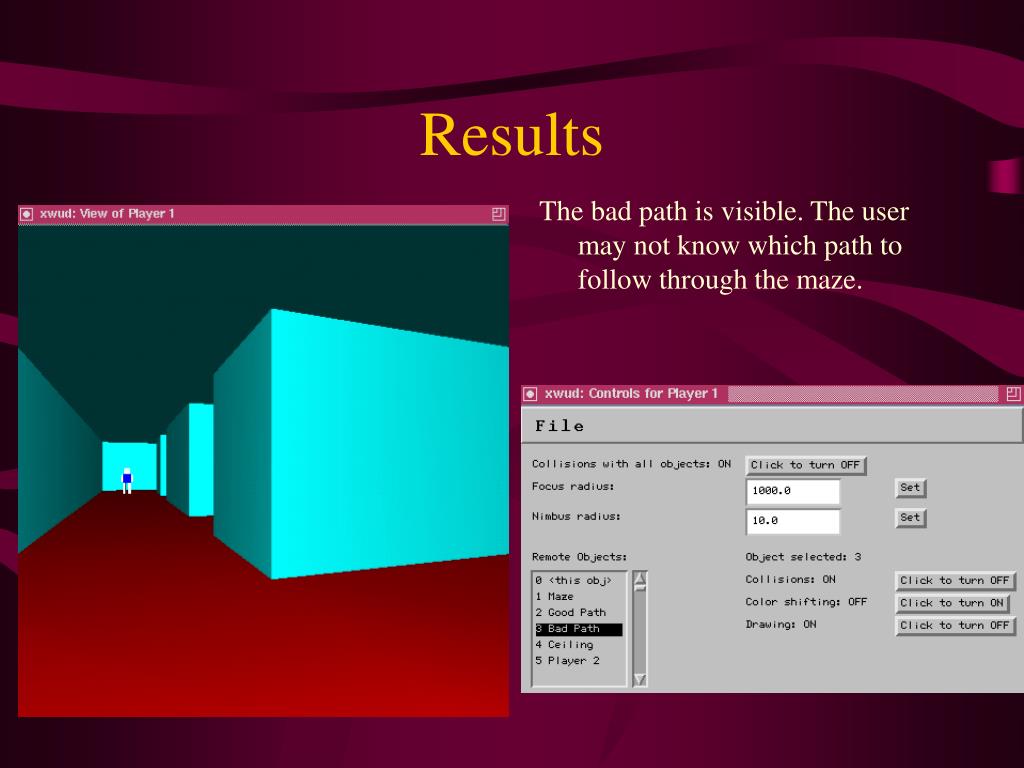 Results

xwud: View of Player 1

The bad path is visible. The user may not know which path to follow through the maze.

xwud: Controls for Player 1

File

Collisions with all objects: ON
Click to turn OFF

Focus radius:
1000.0
Set

Nimbus radius:
10.0
Set

Remote Objects:

0 <this obj>
1 Maze
2 Good Path
3 Bad Path
4 Ceiling
5 Player 2

Object selected: 3

Collisions: ON
Click to turn OFF

Color shifting: OFF
Click to turn ON

Drawing: ON
Click to turn OFF